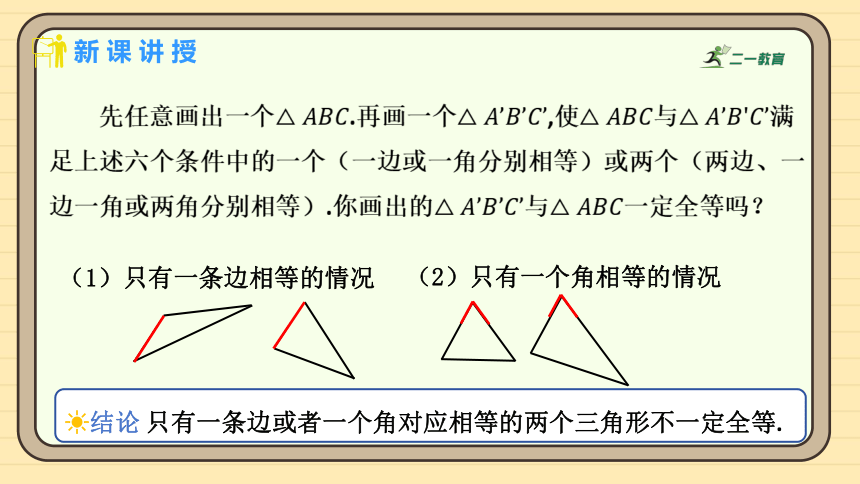 新课讲授

二一教育

先任意画出一个$\triangle ABC$.再画一个$\triangle A'B'C'$,使$\triangle ABC$与$\triangle A'B'C'$满足上述六个条件中的一个（一边或一角分别相等）或两个（两边、一边一角或两角分别相等）.你画出的$\triangle A'B'C'$与$\triangle ABC$一定全等吗？

（1）只有一条边相等的情况

（2）只有一个角相等的情况

结论 只有一条边或者一个角对应相等的两个三角形不一定全等.